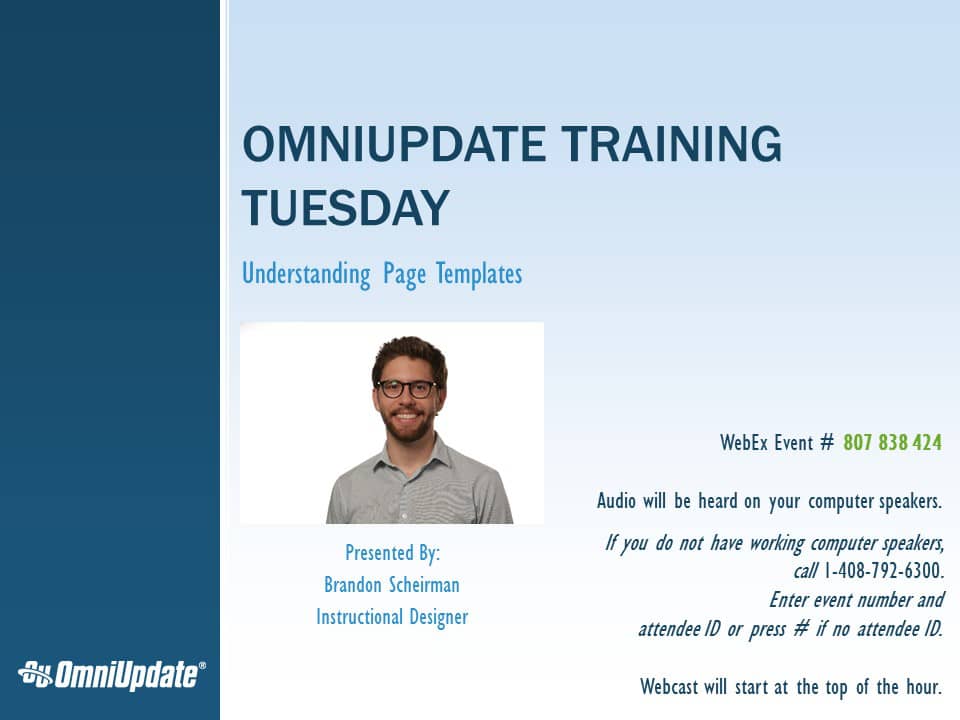 OMNIUPDATE TRAINING TUESDAY

Understanding Page Templates

Presented By:
Brandon Scheirman
Instructional Designer

WebEx Event # 807 838 424

Audio will be heard on your computer speakers.

If you do not have working computer speakers, call 1-408-792-6300. Enter event number and attendee ID or press # if no attendee ID.

Webcast will start at the top of the hour.

OmniUpdate®